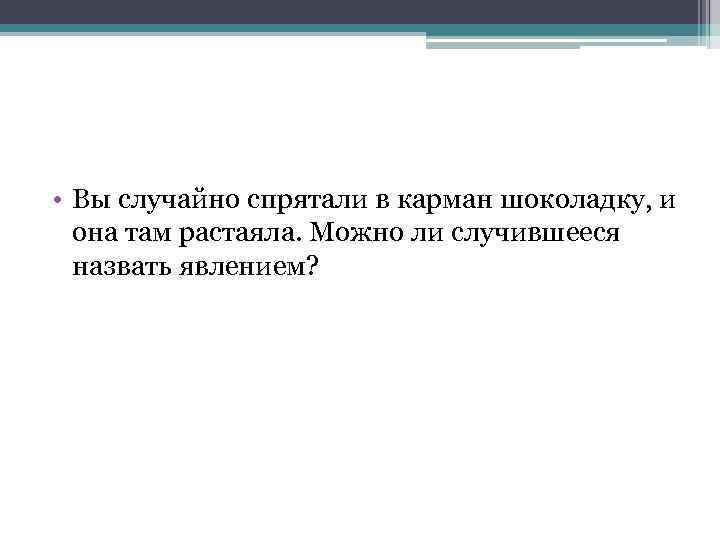 • Вы случайно спрятали в карман шоколадку, и она там растаяла. Можно ли случившееся назвать явлением?